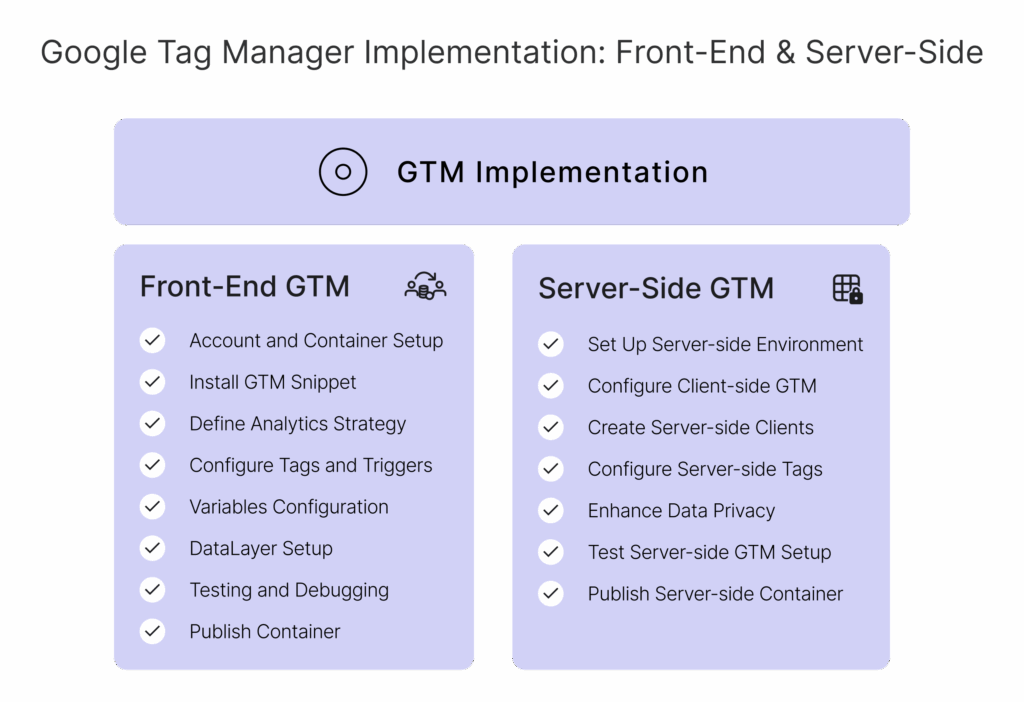 Google Tag Manager Implementation: Front-End & Server-Side

GTM Implementation

Front-End GTM

Account and Container Setup
Install GTM Snippet
Define Analytics Strategy
Configure Tags and Triggers
Variables Configuration
DataLayer Setup
Testing and Debugging
Publish Container

Server-Side GTM

Set Up Server-side Environment
Configure Client-side GTM
Create Server-side Clients
Configure Server-side Tags
Enhance Data Privacy
Test Server-side GTM Setup
Publish Server-side Container